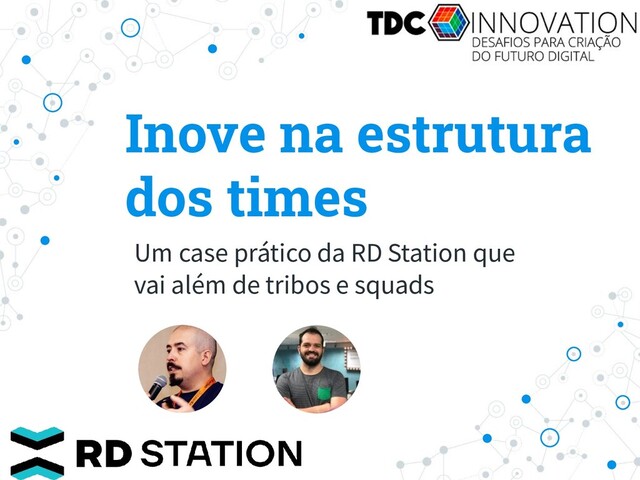 TDC INNOVATION
DESAFIOS PARA CRIAÇÃO DO FUTURO DIGITAL

Inove na estrutura dos times

Um case prático da RD Station que vai além de tribos e squads

RD STATION